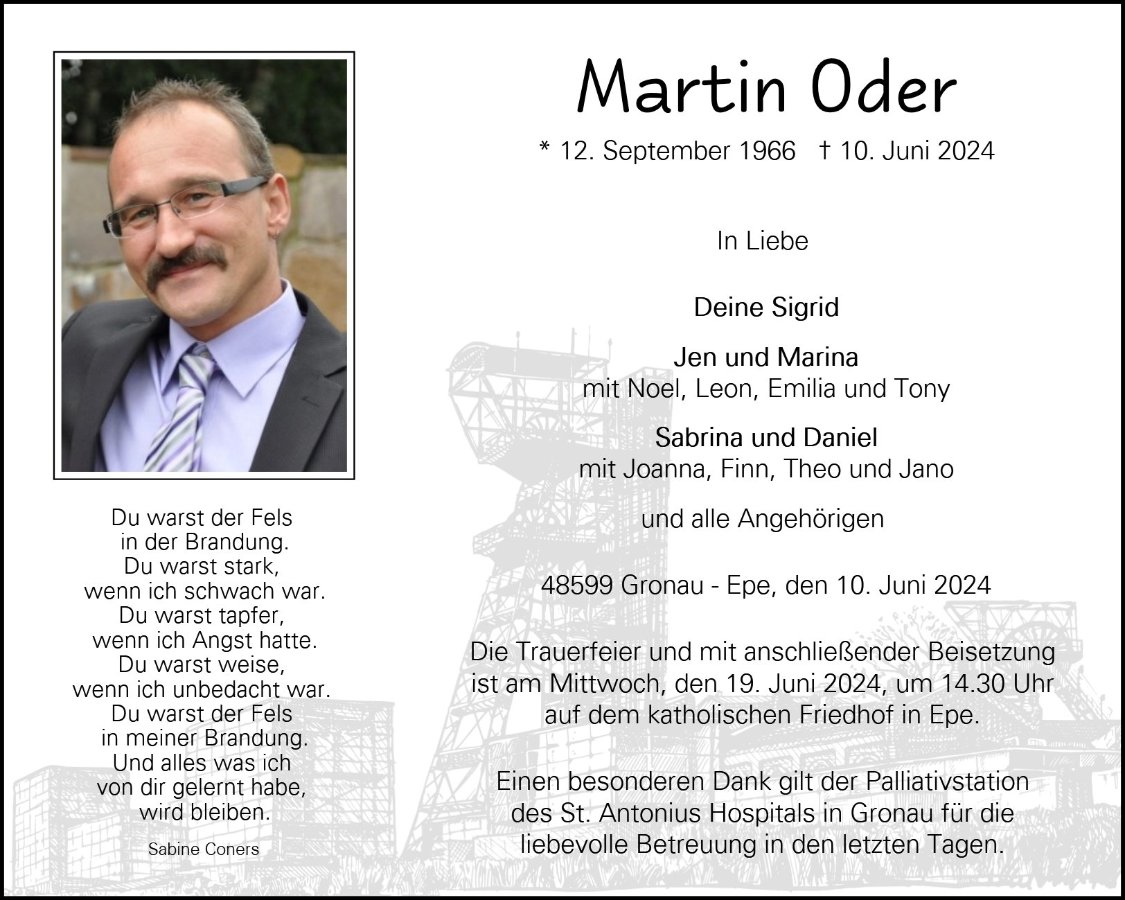 Martin Oder

* 12. September 1966 † 10. Juni 2024

In Liebe

Deine Sigrid

Jen und Marina
mit Noel, Leon, Emilia und Tony

Sabrina und Daniel
mit Joanna, Finn, Theo und Jano

und alle Angehörigen

48599 Gronau - Epe, den 10. Juni 2024

Die Trauerfeier und mit anschließender Beisetzung ist am Mittwoch, den 19. Juni 2024, um 14.30 Uhr auf dem katholischen Friedhof in Epe.

Einen besonderen Dank gilt der Palliativstation des St. Antonius Hospitals in Gronau für die liebevolle Betreuung in den letzten Tagen.

Du warst der Fels
in der Brandung.
Du warst stark,
wenn ich schwach war.
Du warst tapfer,
wenn ich Angst hatte.
Du warst weise,
wenn ich unbedacht war.
Du warst der Fels
in meiner Brandung.
Und alles was ich
von dir gelernt habe,
wird bleiben.

Sabine Coners